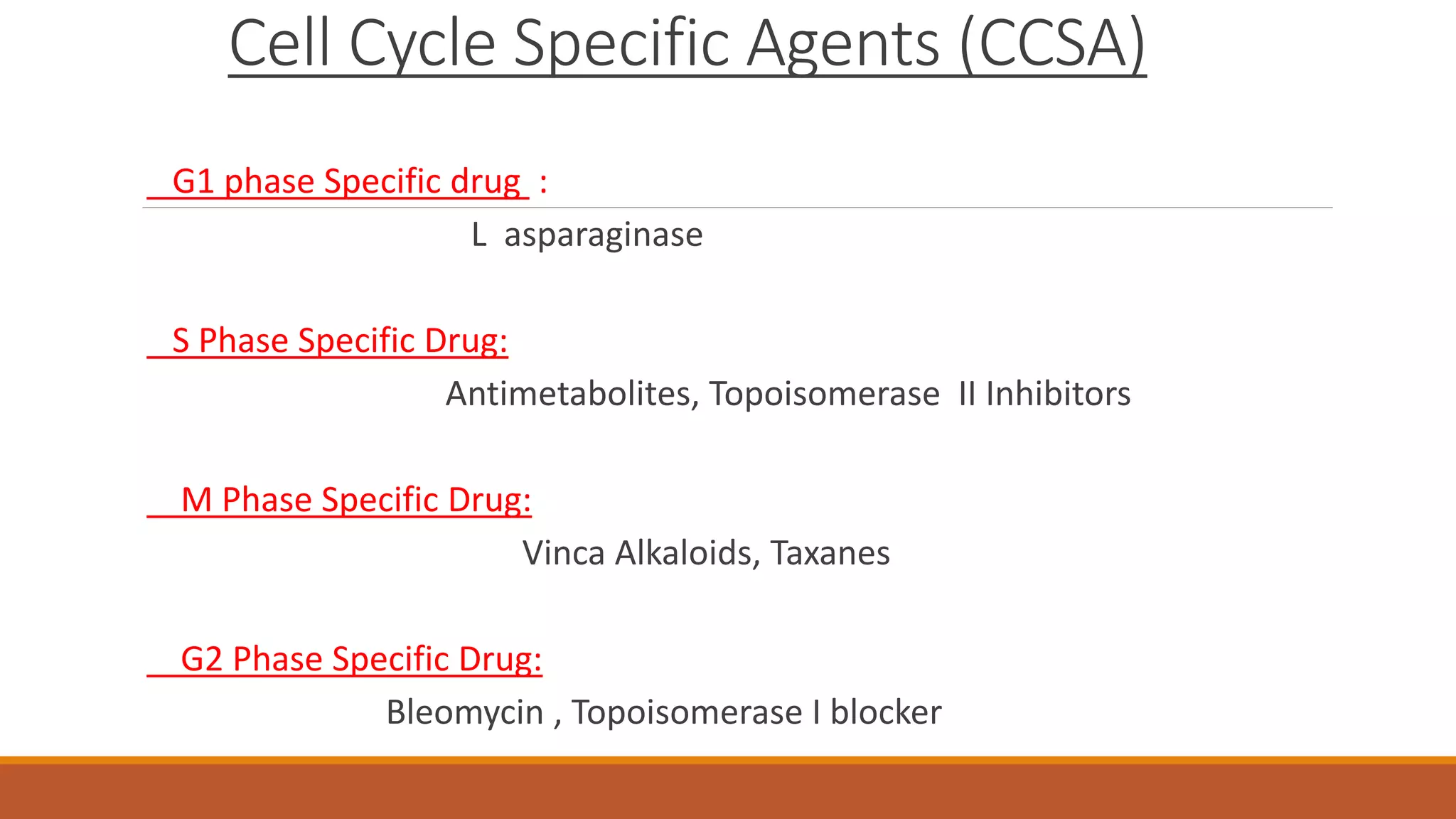 Cell Cycle Specific Agents (CCSA)

G1 phase Specific drug :

L asparaginase

S Phase Specific Drug:

Antimetabolites, Topoisomerase II Inhibitors

M Phase Specific Drug:

Vinca Alkaloids, Taxanes

G2 Phase Specific Drug:

Bleomycin , Topoisomerase I blocker